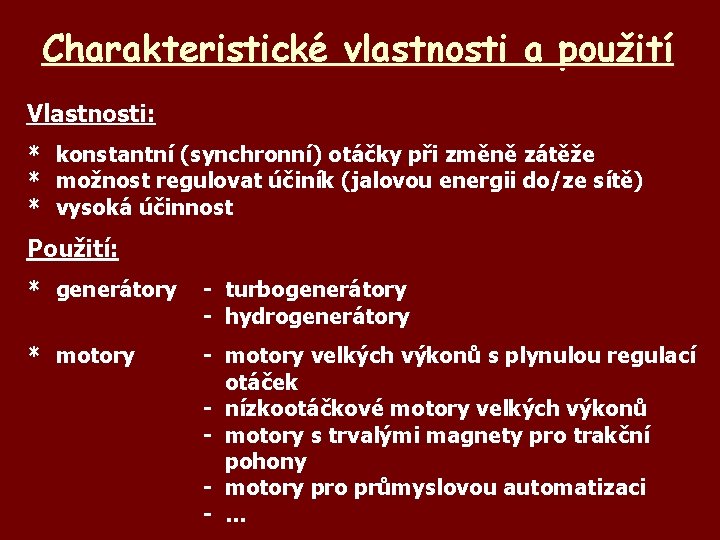 Charakteristické vlastnosti a použití

Vlastnosti:

* konstantní (synchronní) otáčky při změně zátěže
* možnost regulovat účiník (jalovou energii do/ze sítě)
* vysoká účinnost

Použití:

* generátory - turbogenerátory
- hydrogenerátory

* motory - motory velkých výkonů s plynulou regulací otáček
- nízkootáčkové motory velkých výkonů
- motory s trvalými magnety pro trakční pohony
- motory pro průmyslovou automatizaci
- ...